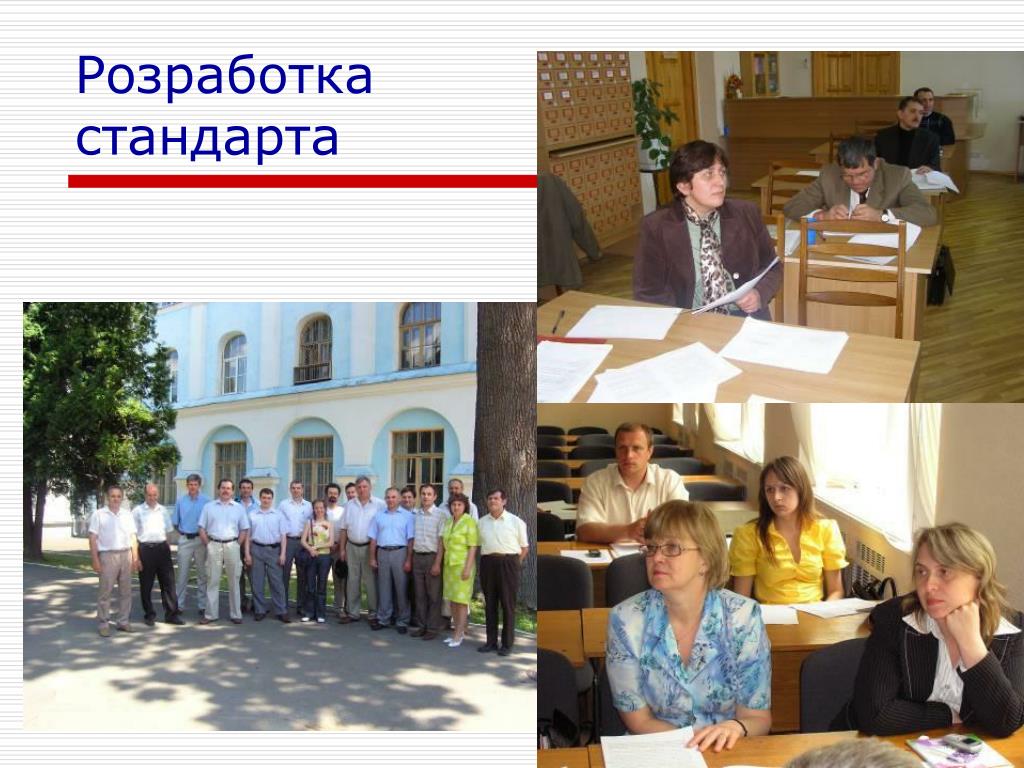 Розработка стандарта